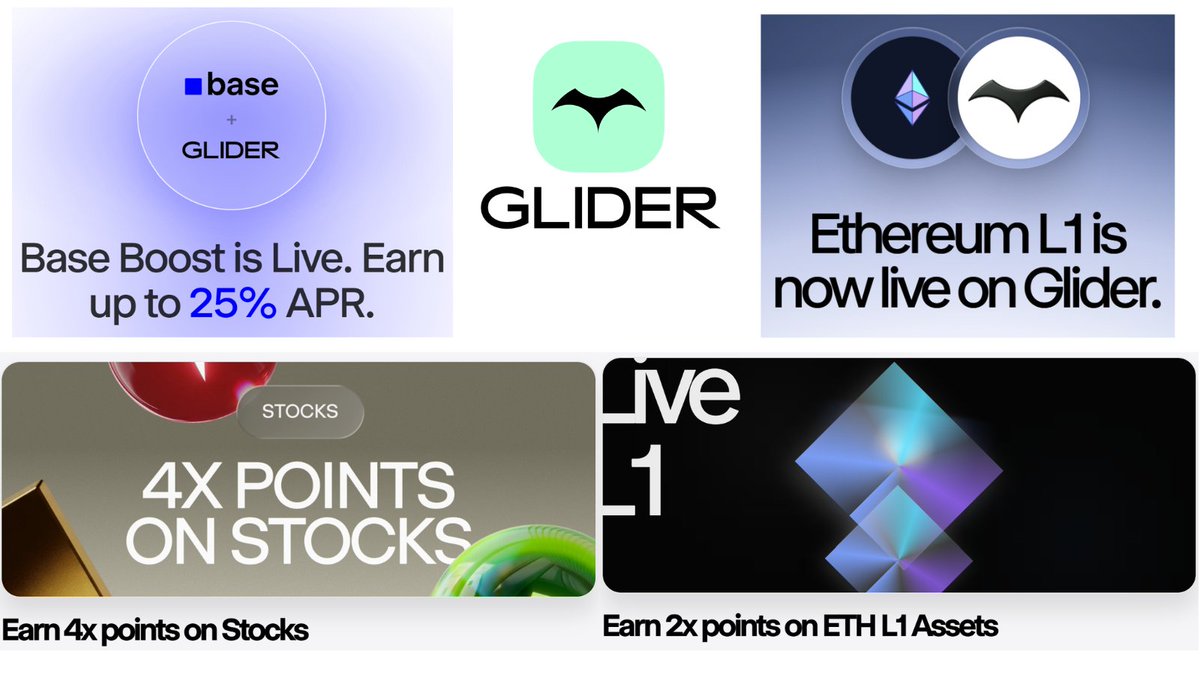 base
+
GLIDER

Base Boost is Live. Earn up to 25% APR.

GLIDER

Ethereum L1 is now live on Glider.

STOCKS

4X POINTS ON STOCKS

Earn 4x points on Stocks

Live L1

Earn 2x points on ETH L1 Assets